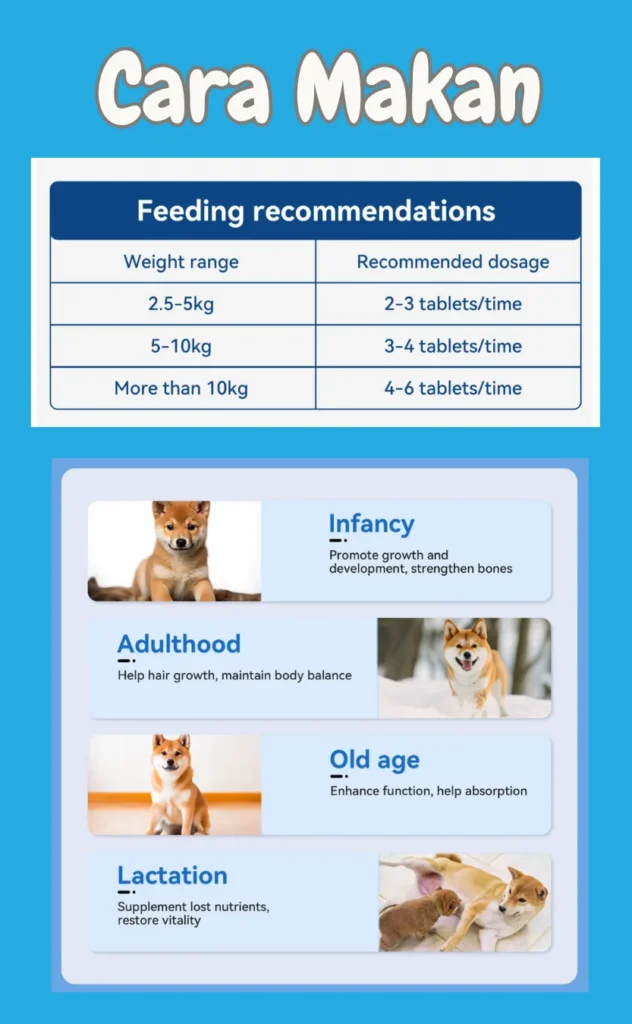 Cara Makan

Feeding recommendations

| Weight range | Recommended dosage |
|---|---|
| 2.5-5kg | 2-3 tablets/time |
| 5-10kg | 3-4 tablets/time |
| More than 10kg | 4-6 tablets/time |

Infancy
Promote growth and development, strengthen bones

Adulthood
Help hair growth, maintain body balance

Old age
Enhance function, help absorption

Lactation
Supplement lost nutrients, restore vitality